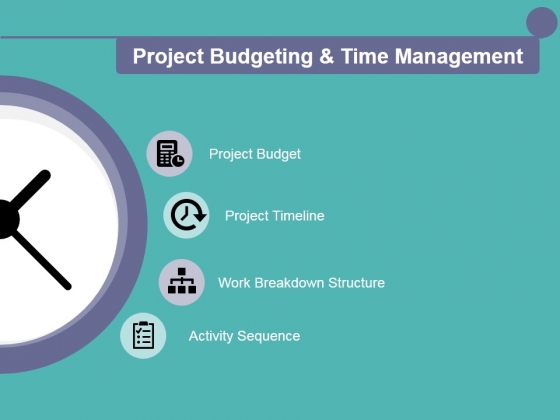 Project Budgeting & Time Management

Project Budget

Project Timeline

Work Breakdown Structure

Activity Sequence